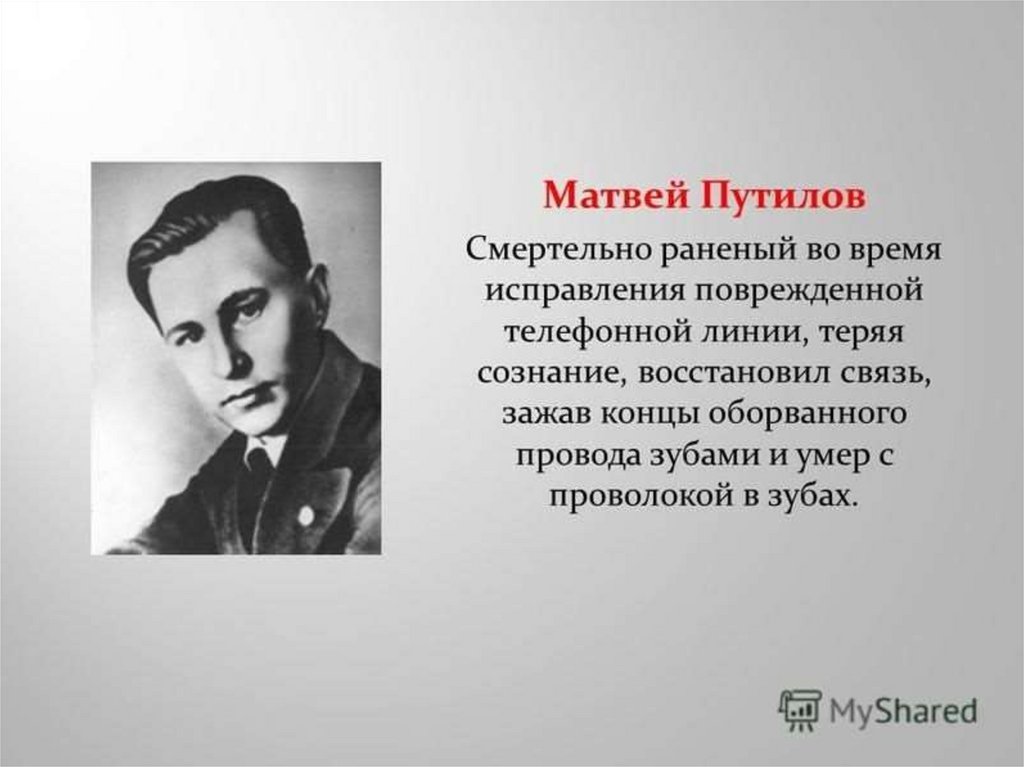 Матвей Путилов

Смертельно раненый во время исправления поврежденной телефонной линии, теряя сознание, восстановил связь, зажав концы оборванного провода зубами и умер с проволокой в зубах.

MyShared